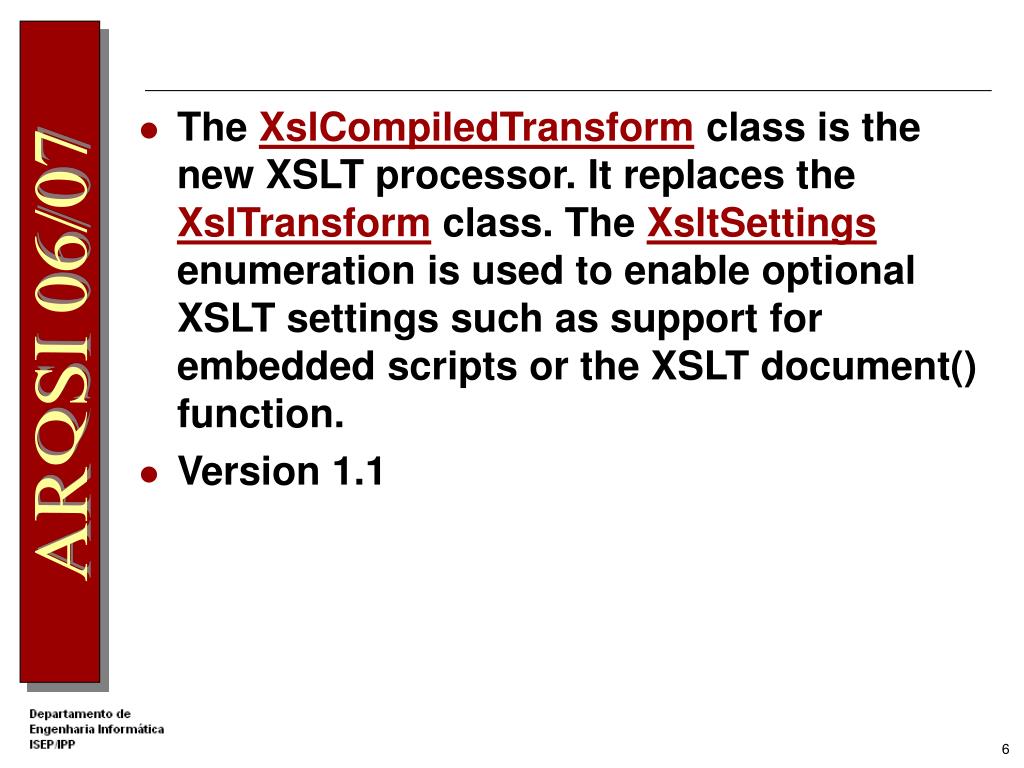 ARQSI 06/07

- The XslCompiledTransform class is the new XSLT processor. It replaces the XslTransform class. The XsltSettings enumeration is used to enable optional XSLT settings such as support for embedded scripts or the XSLT document() function.
- Version 1.1

Departamento de Engenharia Informática ISEP/IPP

6